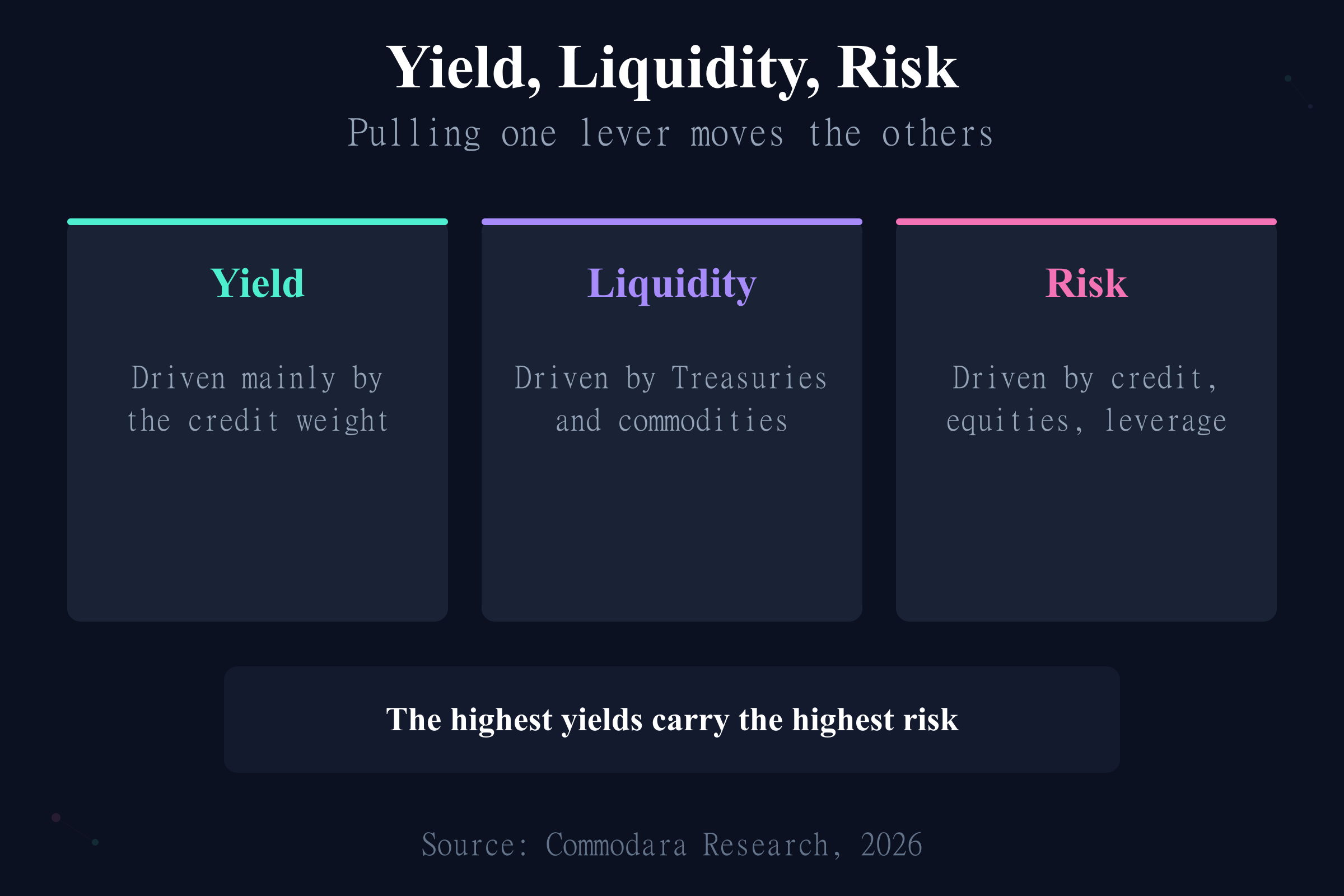 Yield, Liquidity, Risk

Pulling one lever moves the others

Yield

Driven mainly by the credit weight

Liquidity

Driven by Treasuries and commodities

Risk

Driven by credit, equities, leverage

The highest yields carry the highest risk

Source: Commodara Research, 2026